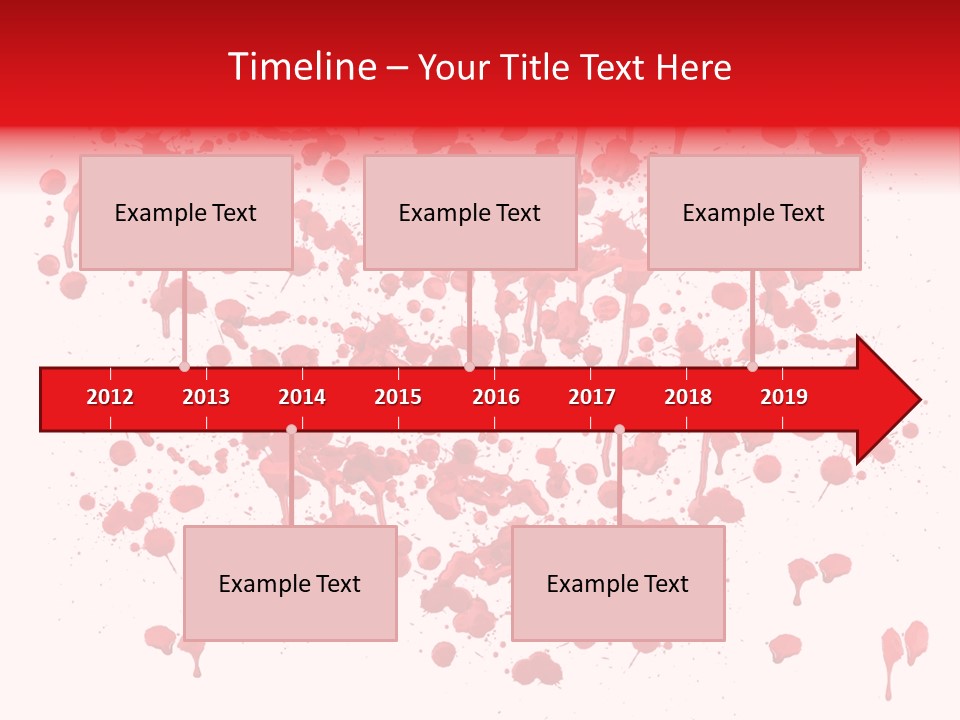 Timeline – Your Title Text Here

Example Text

Example Text

Example Text

2012 2013 2014 2015 2016 2017 2018 2019

Example Text

Example Text